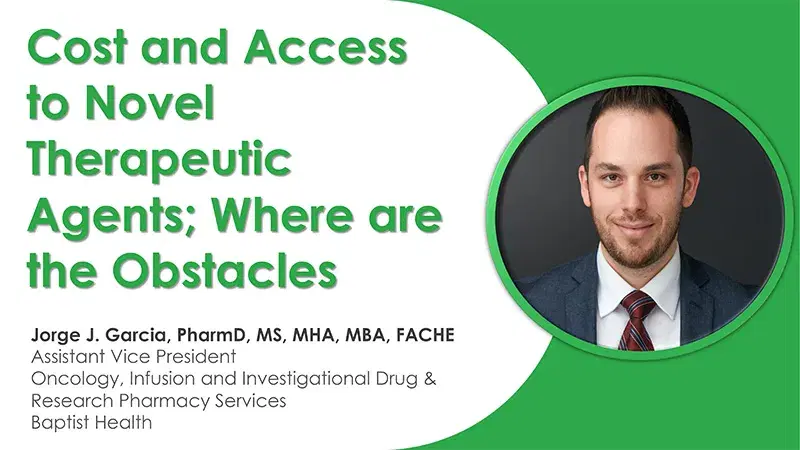 Cost and Access to Novel Therapeutic Agents; Where are the Obstacles

Jorge J. Garcia, PharmD, MS, MHA, MBA, FACHE
Assistant Vice President
Oncology, Infusion and Investigational Drug & Research Pharmacy Services
Baptist Health